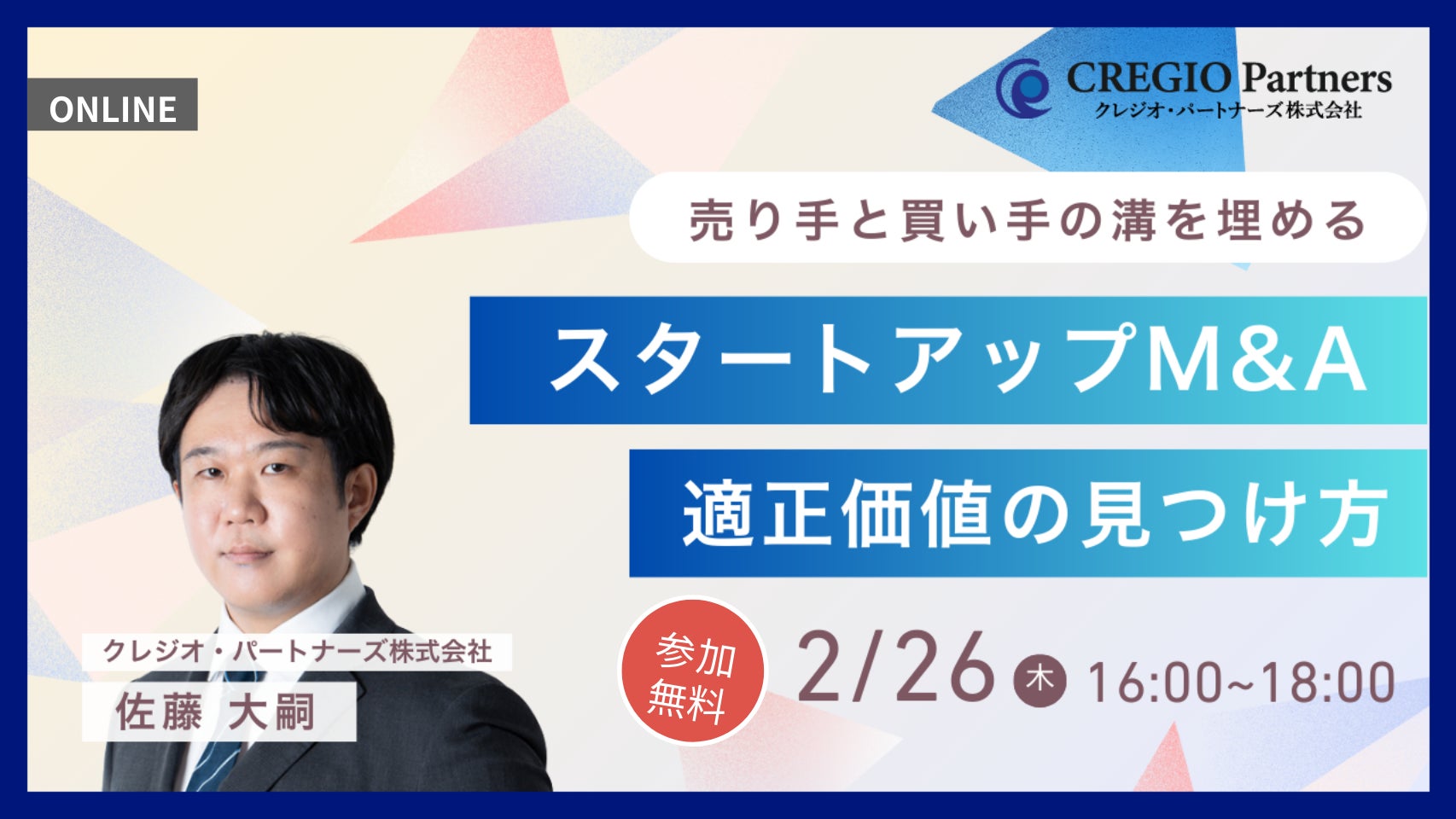 ONLINE

CREGIO Partners
クレジオ・パートナーズ株式会社

売り手と買い手の溝を埋める

スタートアップM&A

適正価値の見つけ方

クレジオ・パートナーズ株式会社
佐藤 大嗣

参加無料

2/26 木 16:00~18:00